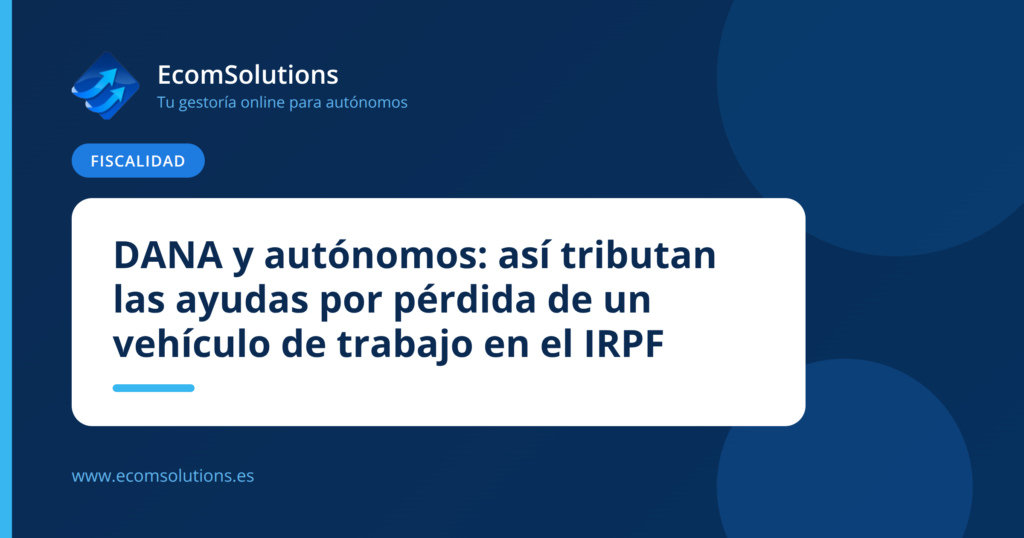 EcomSolutions
Tu gestoría online para autónomos

FISCALIDAD

DANA y autónomos: así tributan las ayudas por pérdida de un vehículo de trabajo en el IRPF

www.ecomsolutions.es